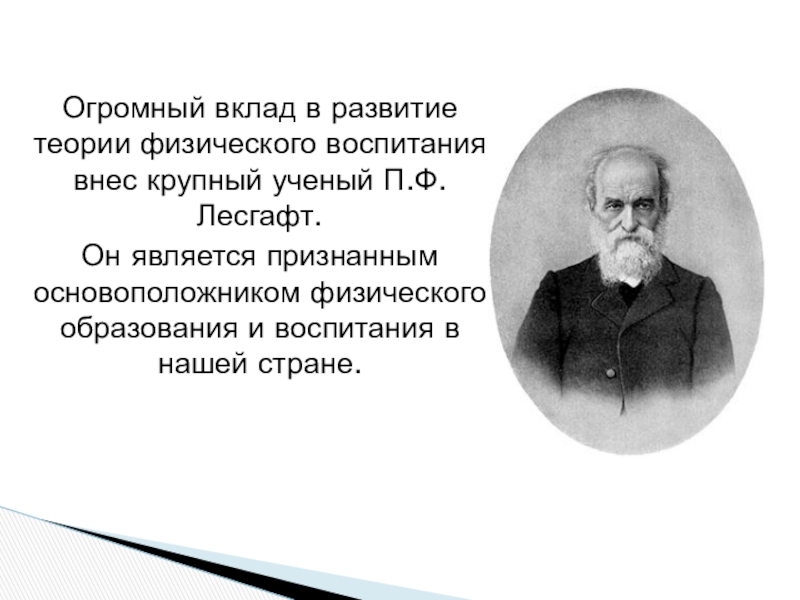 Огромный вклад в развитие теории физического воспитания внес крупный ученый П.Ф. Лесгафт.

Он является признанным основоположником физического образования и воспитания в нашей стране.